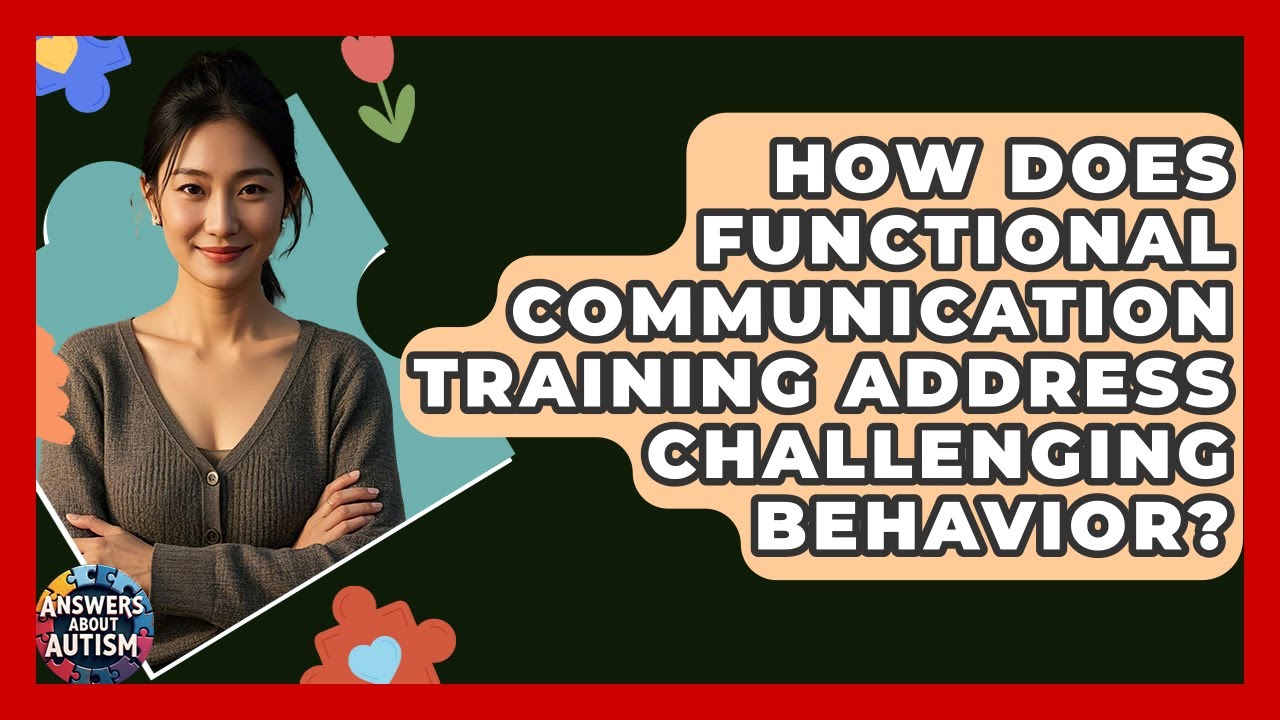 HOW DOES FUNCTIONAL COMMUNICATION TRAINING ADDRESS CHALLENGING BEHAVIOR?

ANSWERS ABOUT AUTISM